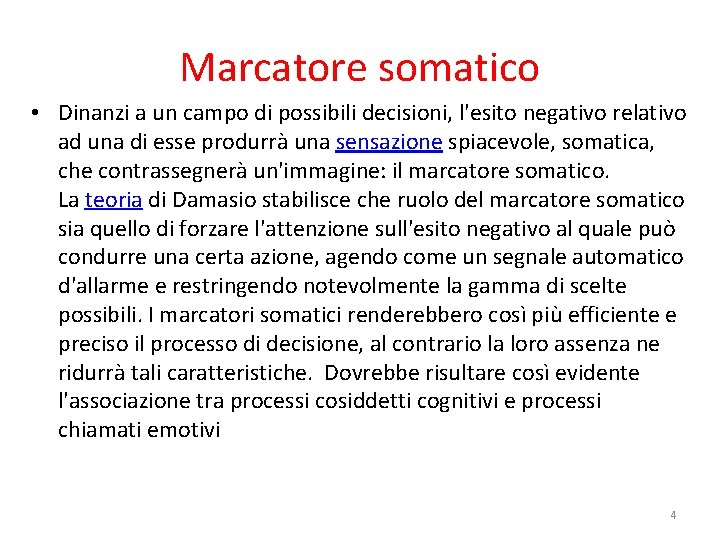 Marcatore somatico

• Dinanzi a un campo di possibili decisioni, l'esito negativo relativo ad una di esse produrrà una sensazione spiacevole, somatica, che contrassegnerà un'immagine: il marcatore somatico.
La teoria di Damasio stabilisce che ruolo del marcatore somatico sia quello di forzare l'attenzione sull'esito negativo al quale può condurre una certa azione, agendo come un segnale automatico d'allarme e restringendo notevolmente la gamma di scelte possibili. I marcatori somatici renderebbero così più efficiente e preciso il processo di decisione, al contrario la loro assenza ne ridurrà tali caratteristiche.  Dovrebbe risultare così evidente l'associazione tra processi cosiddetti cognitivi e processi chiamati emotivi

4